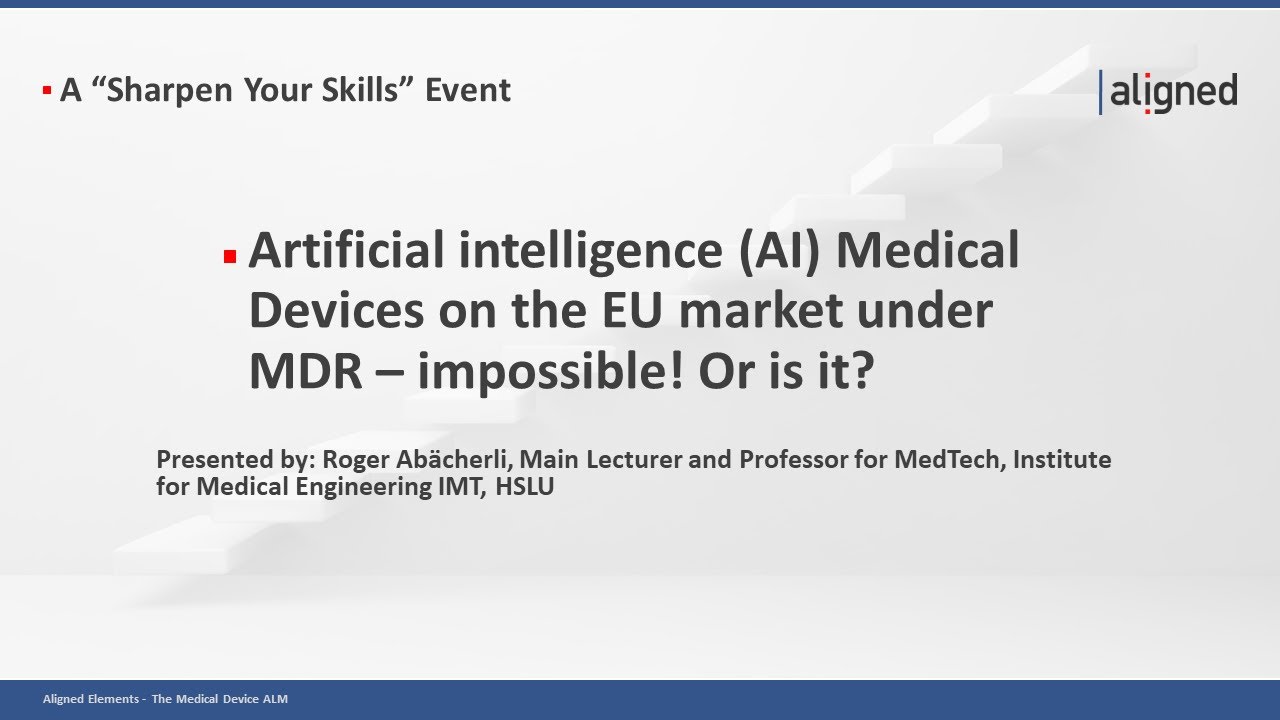 A “Sharpen Your Skills” Event

aligned

Artificial intelligence (AI) Medical Devices on the EU market under MDR – impossible! Or is it?

Presented by: Roger Abächerli, Main Lecturer and Professor for MedTech, Institute for Medical Engineering IMT, HSLU

Aligned Elements - The Medical Device ALM